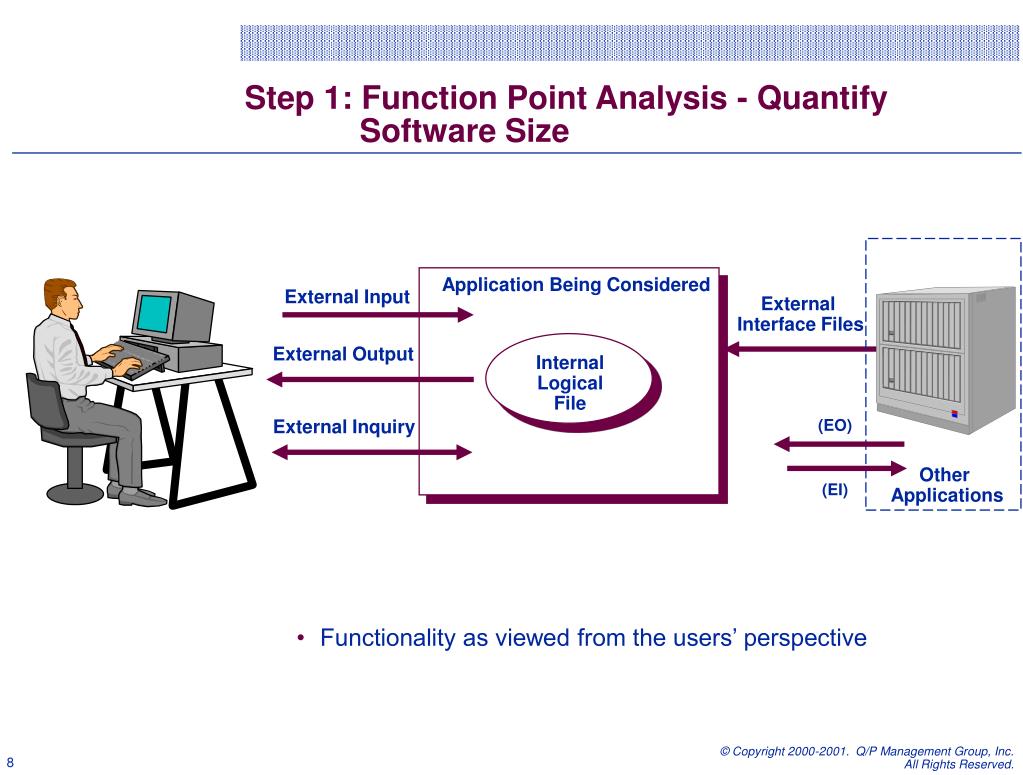 Step 1: Function Point Analysis - Quantify Software Size

External Input

External Output

External Inquiry

Application Being Considered

Internal Logical File

External Interface Files

(EO)

(EI)

Other Applications

• Functionality as viewed from the users' perspective

8

© Copyright 2000-2001. Q/P Management Group, Inc. All Rights Reserved.